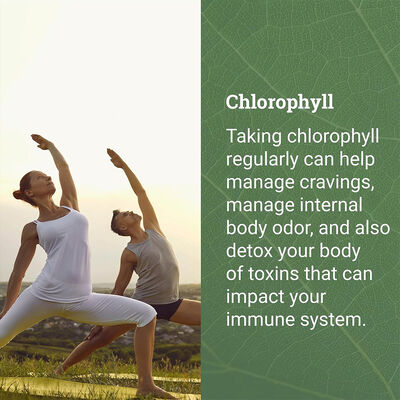 Chlorophyll

Taking chlorophyll regularly can help manage cravings, manage internal body odor, and also detox your body of toxins that can impact your immune system.